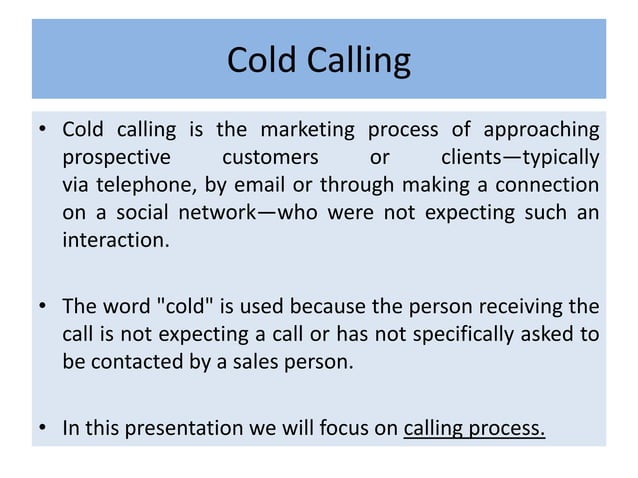 Cold Calling

• Cold calling is the marketing process of approaching prospective customers or clients—typically via telephone, by email or through making a connection on a social network—who were not expecting such an interaction.

• The word "cold" is used because the person receiving the call is not expecting a call or has not specifically asked to be contacted by a sales person.

• In this presentation we will focus on calling process.